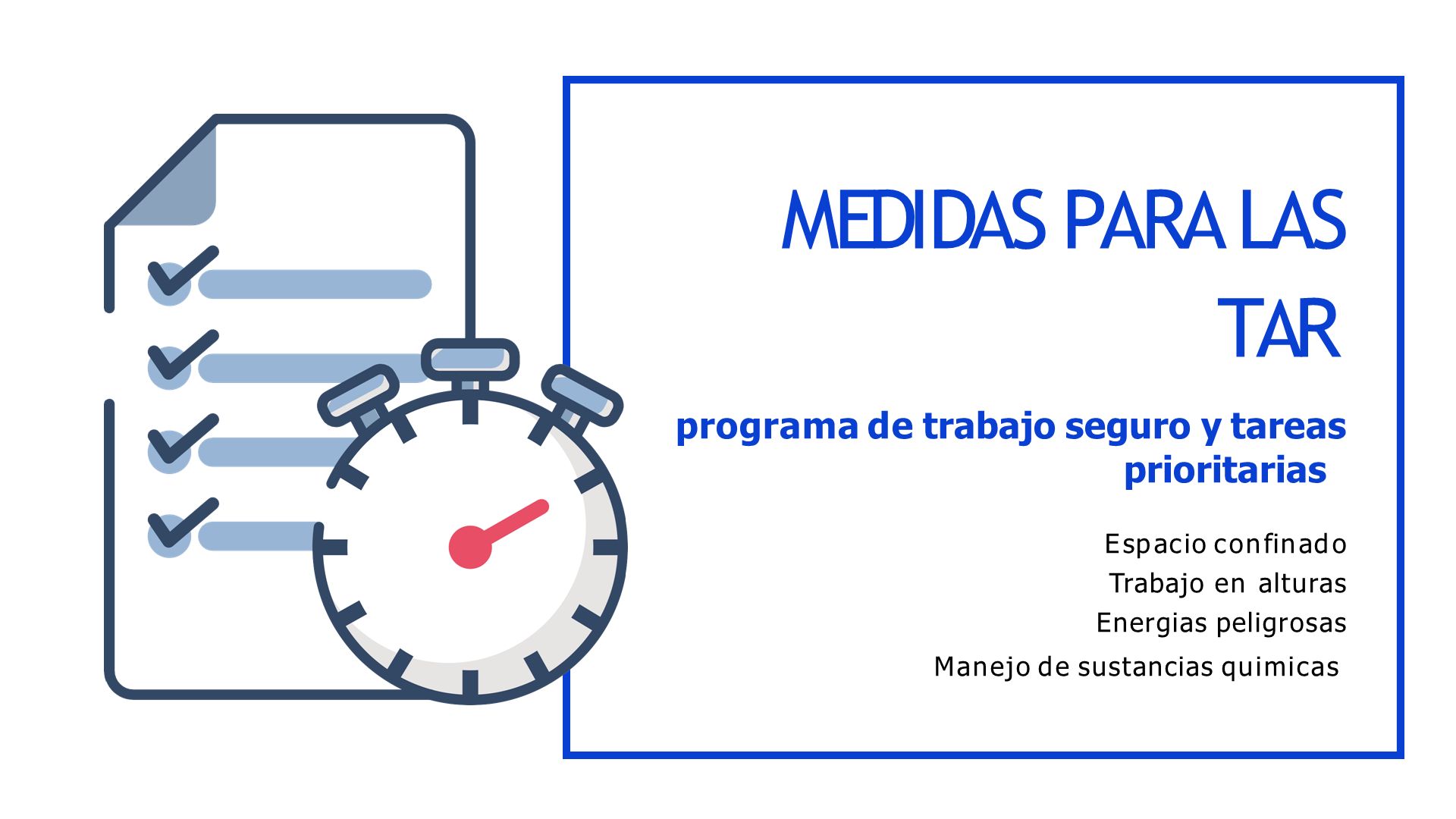 MEDIDAS PARA LAS TAR

programa de trabajo seguro y tareas prioritarias

Espacio confinado
Trabajo en alturas
Energias peligrosas
Manejo de sustancias quimicas